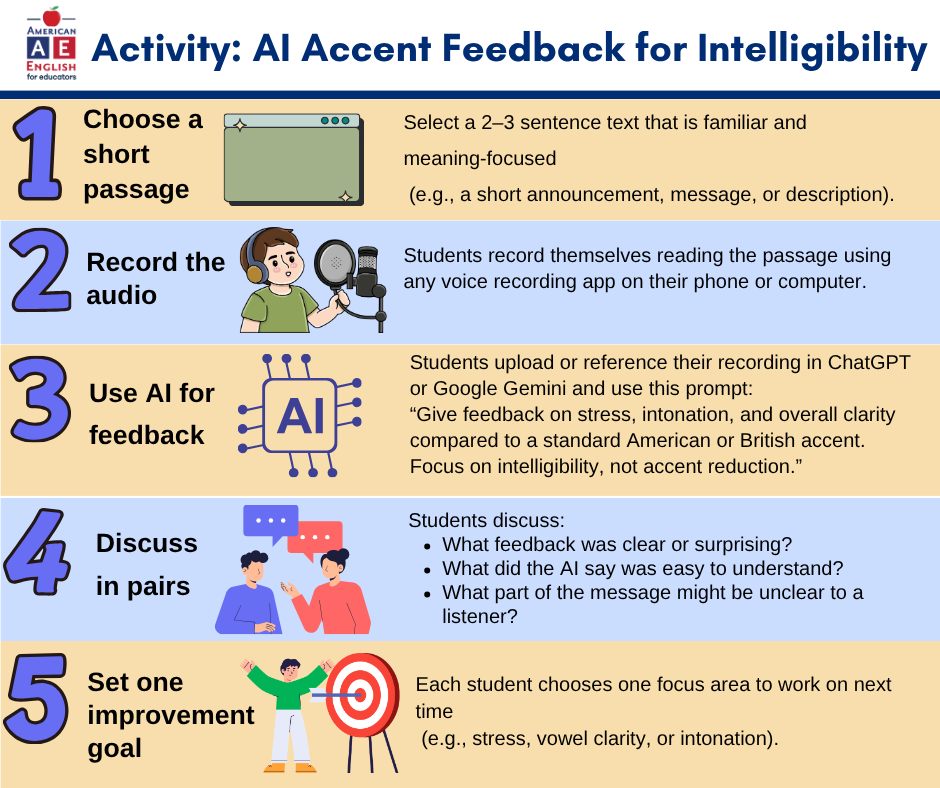 AMERICAN AE ENGLISH for educators

Activity: AI Accent Feedback for Intelligibility

1 Choose a short passage

Select a 2–3 sentence text that is familiar and meaning-focused
(e.g., a short announcement, message, or description).

2 Record the audio

Students record themselves reading the passage using any voice recording app on their phone or computer.

3 Use AI for feedback

AI

Students upload or reference their recording in ChatGPT or Google Gemini and use this prompt:
“Give feedback on stress, intonation, and overall clarity compared to a standard American or British accent. Focus on intelligibility, not accent reduction.”

4 Discuss in pairs

Students discuss:
- What feedback was clear or surprising?
- What did the AI say was easy to understand?
- What part of the message might be unclear to a listener?

5 Set one improvement goal

Each student chooses one focus area to work on next time
(e.g., stress, vowel clarity, or intonation).